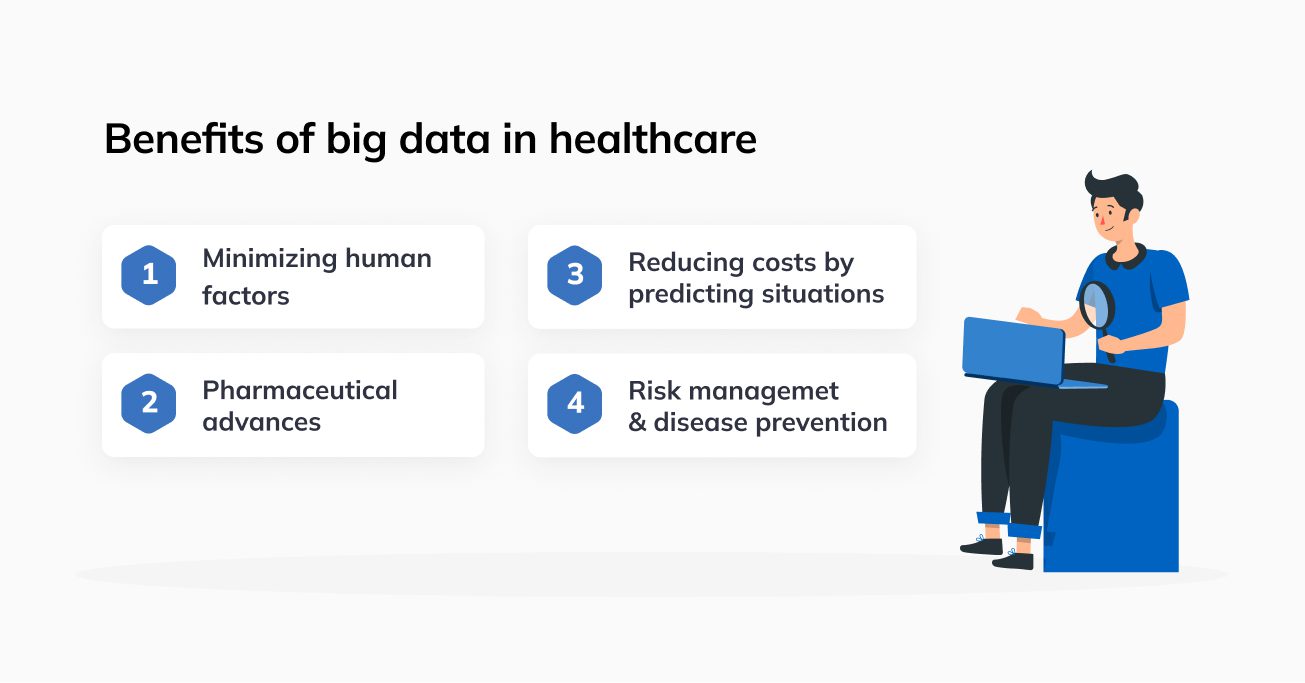 Benefits of big data in healthcare

1 Minimizing human factors

2 Pharmaceutical advances

3 Reducing costs by predicting situations

4 Risk managemet & disease prevention